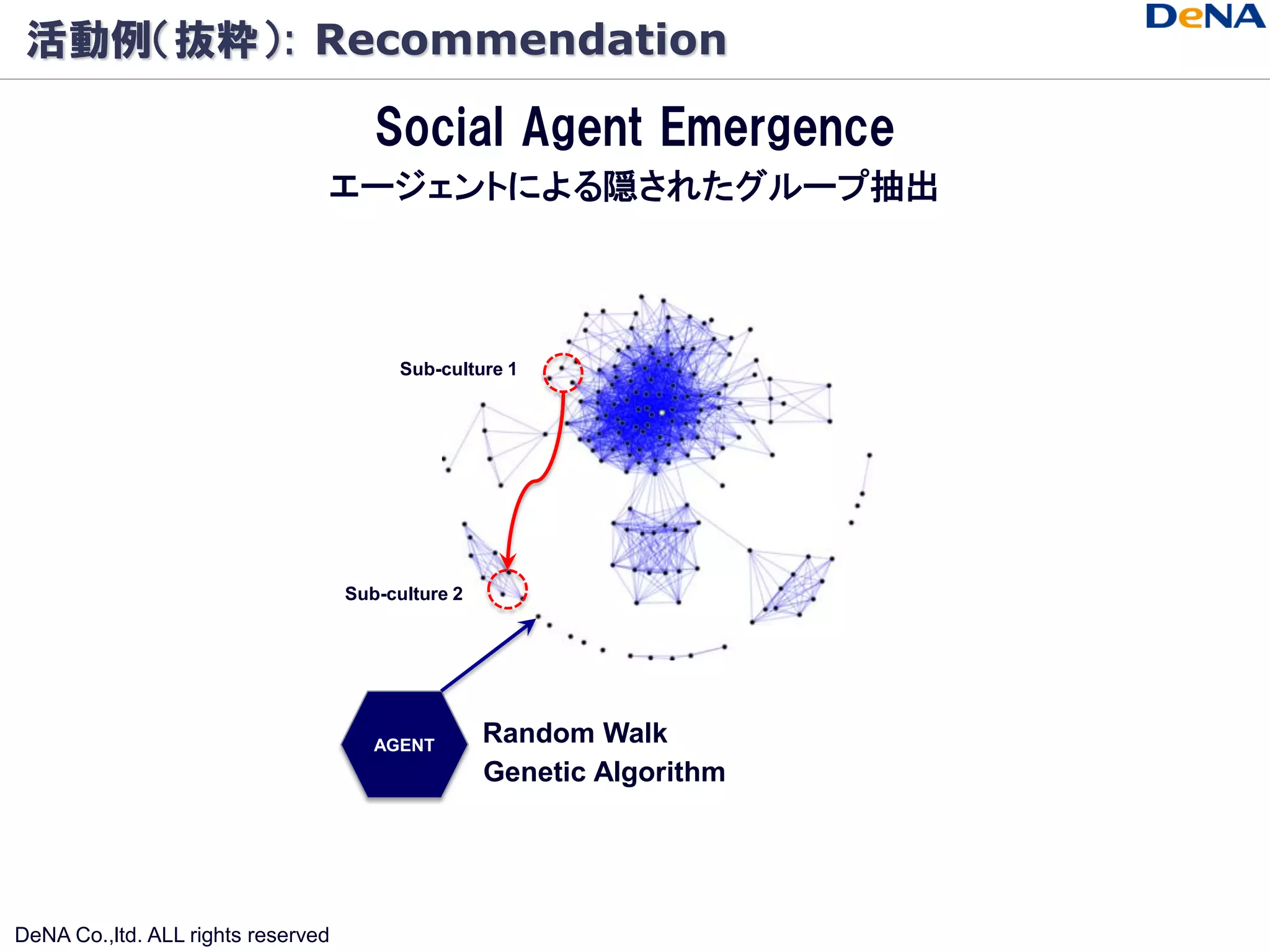 活動例(抜粋): Recommendation

DeNA

Social Agent Emergence
エージェントによる隠されたグループ抽出

Sub-culture 1

Sub-culture 2

AGENT

Random Walk
Genetic Algorithm

DeNA Co.,ltd. ALL rights reserved